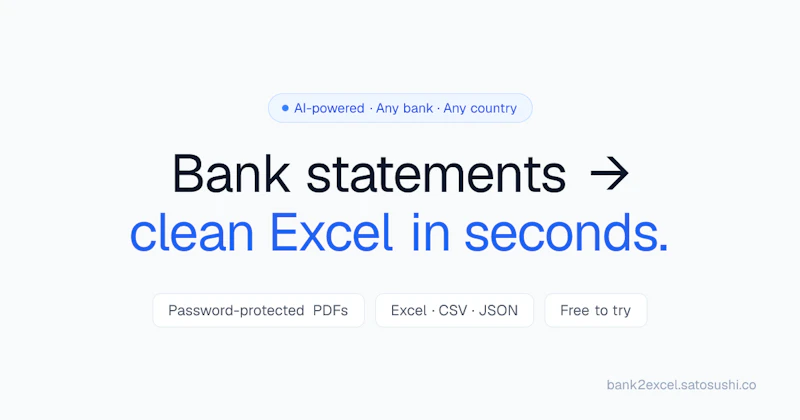 AI-powered · Any bank · Any country

Bank statements →
clean Excel in seconds.

Password-protected PDFs

Excel · CSV · JSON

Free to try

bank2excel.satosushi.co